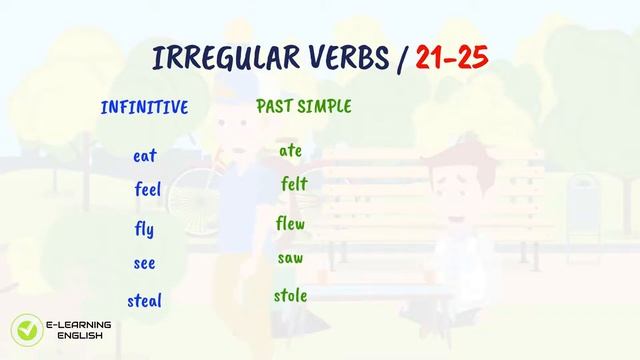 IRREGULAR VERBS / 21-25

| INFINITIVE | PAST SIMPLE |
|---|---|
| eat | ate |
| feel | felt |
| fly | flew |
| see | saw |
| steal | stole |

E-LEARNING ENGLISH